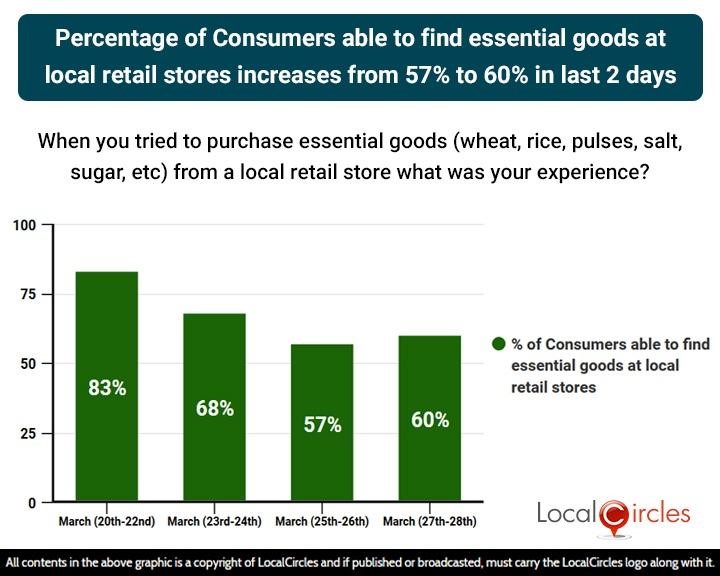 Percentage of Consumers able to find essential goods at local retail stores increases from 57% to 60% in last 2 days

When you tried to purchase essential goods (wheat, rice, pulses, salt, sugar, etc) from a local retail store what was your experience?

100
75
50
25
0

83%
68%
57%
60%

March (20th-22nd) March (23rd-24th) March (25th-26th) March (27th-28th)

% of Consumers able to find essential goods at local retail stores

LocalCircles

All contents in the above graphic is a copyright of LocalCircles and if published or broadcasted, must carry the LocalCircles logo along with it.